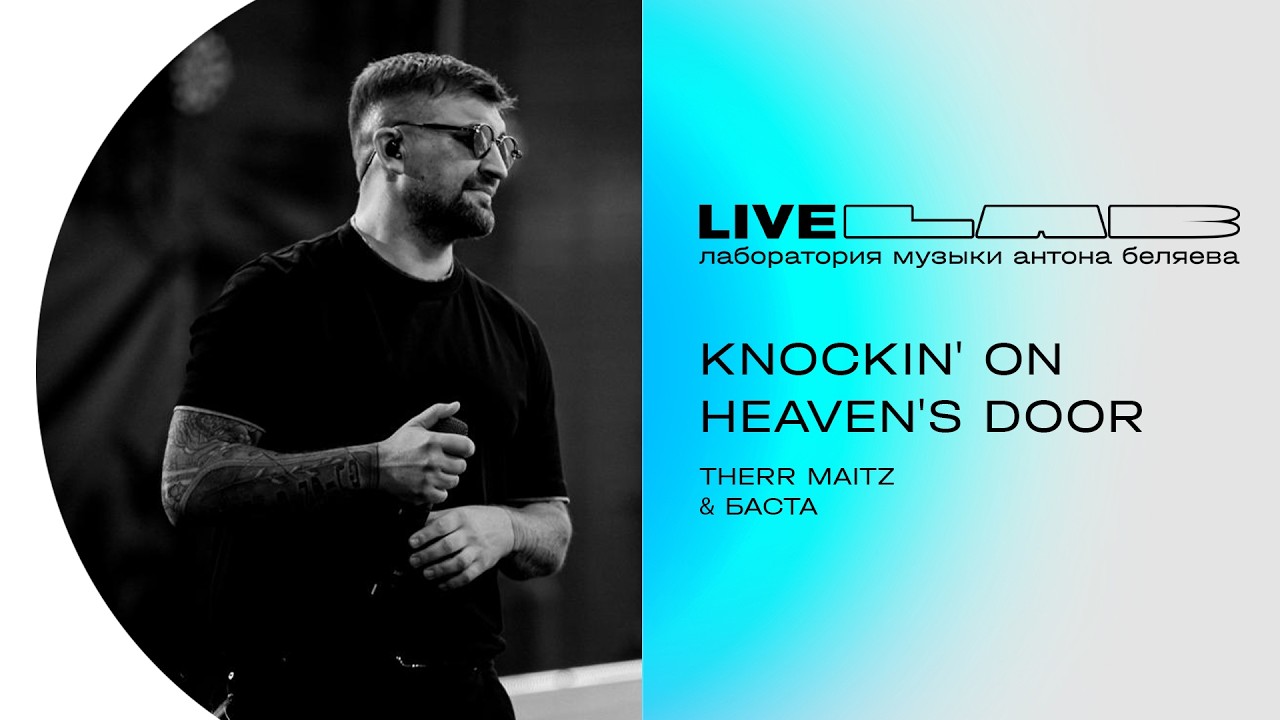 LIVE LAB
лаборатория музыки антона беляева

KNOCKIN' ON HEAVEN'S DOOR

THERR MAITZ
& БАСТА